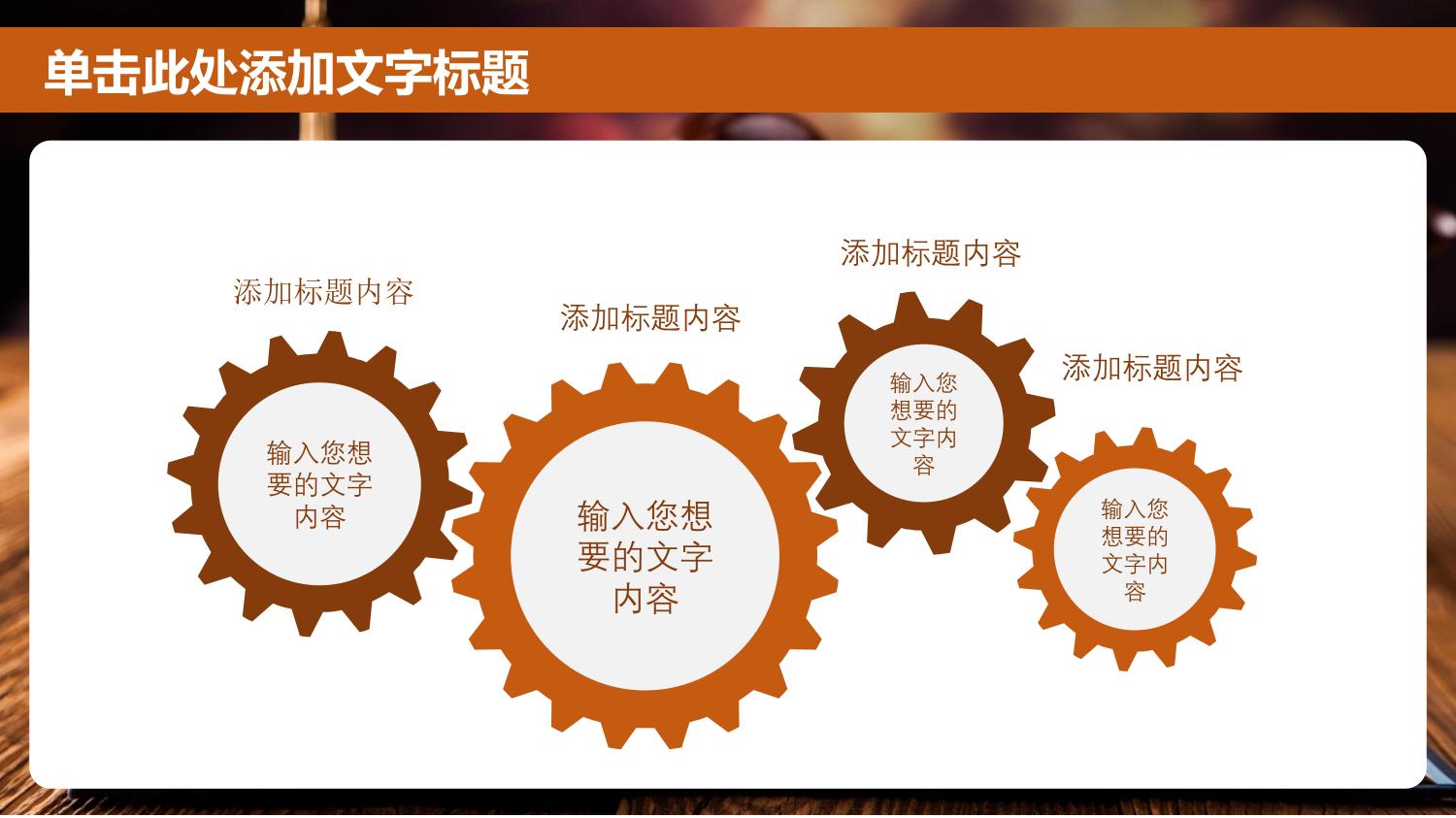 单击此处添加文字标题

添加标题内容

输入您想要的文字内容

添加标题内容

输入您想要的文字内容

添加标题内容

输入您想要的文字内容

添加标题内容

输入您想要的文字内容